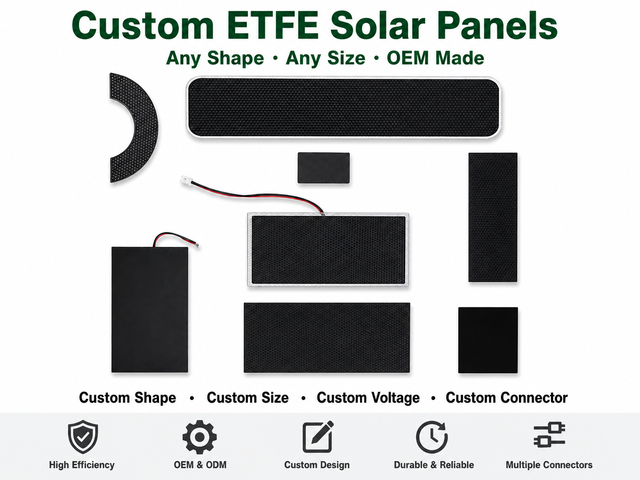 Custom ETFE Solar Panels

Any Shape • Any Size • OEM Made

Custom Shape • Custom Size • Custom Voltage • Custom Connector

High Efficiency

OEM & ODM

Custom Design

Durable & Reliable

Multiple Connectors